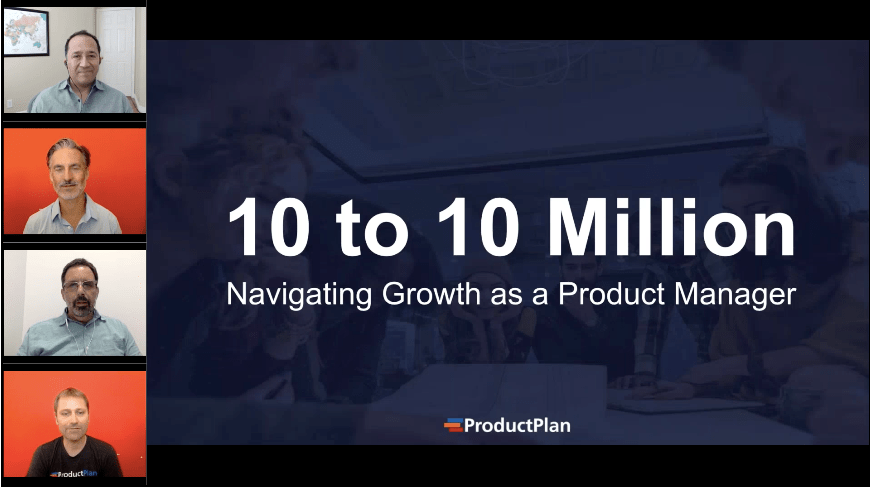 10 to 10 Million

Navigating Growth as a Product Manager

ProductPlan

ProductPlan